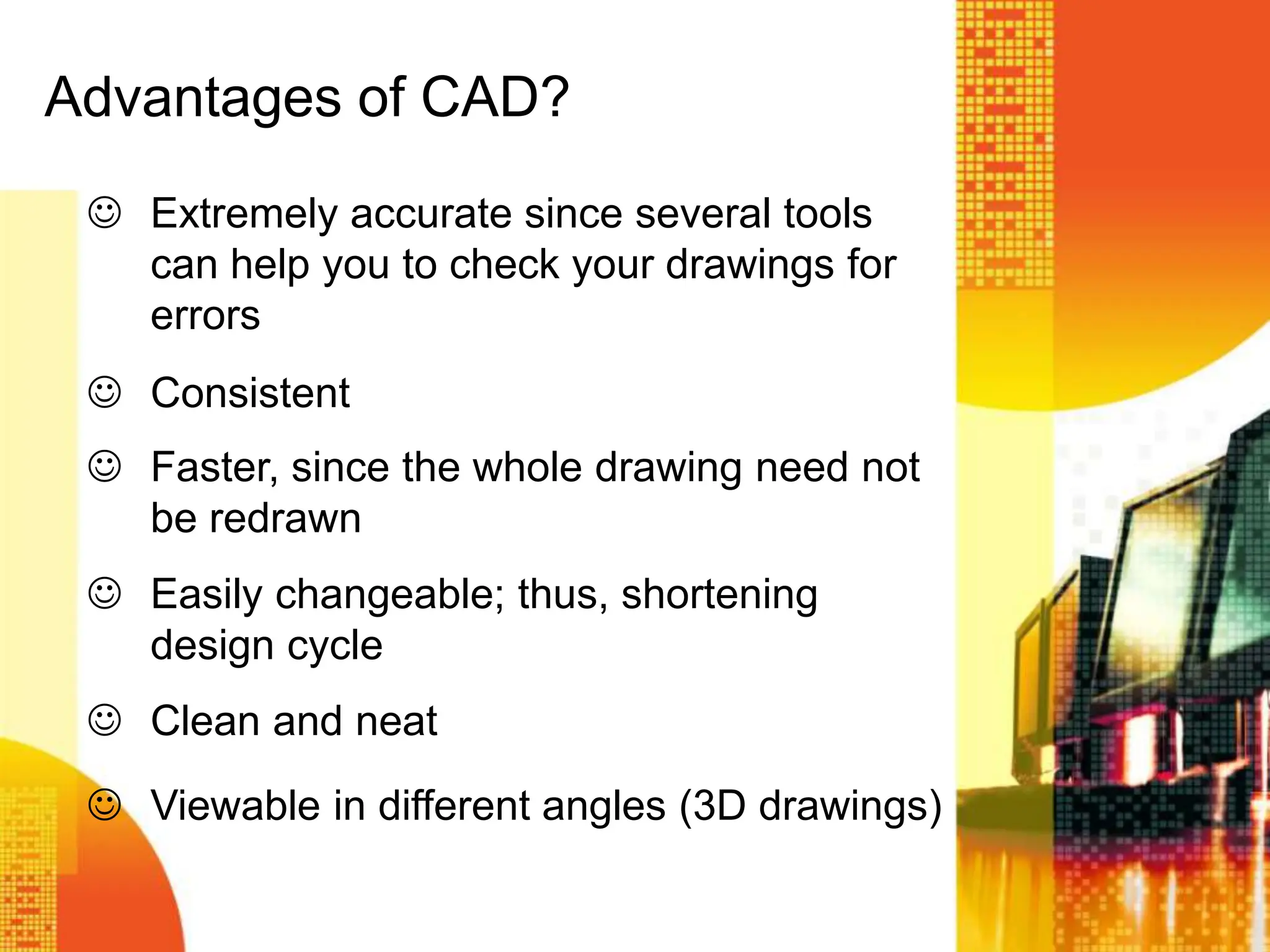 Advantages of CAD?

☺ Extremely accurate since several tools can help you to check your drawings for errors

☺ Consistent

☺ Faster, since the whole drawing need not be redrawn

☺ Easily changeable; thus, shortening design cycle

☺ Clean and neat

☺ Viewable in different angles (3D drawings)